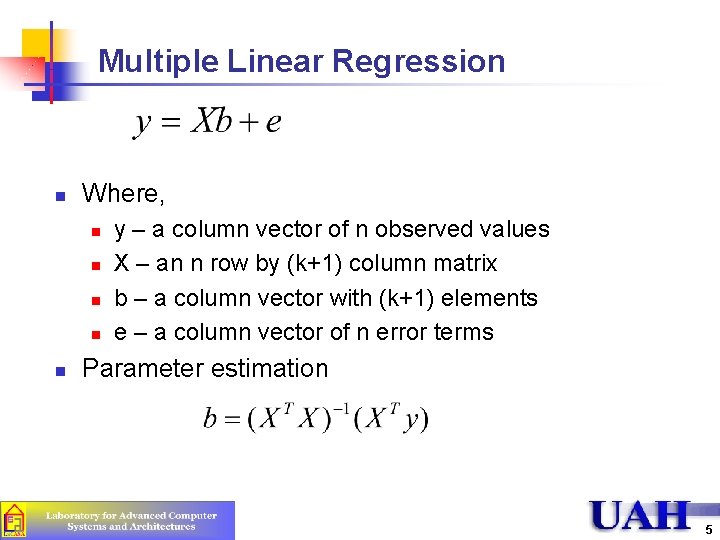 Multiple Linear Regression

$y = Xb + e$

Where,

y – a column vector of n observed values

X – an n row by (k+1) column matrix

b – a column vector with (k+1) elements

e – a column vector of n error terms

Parameter estimation

$b = (X^T X)^{-1}(X^T y)$

Laboratory for Advanced Computer Systems and Architectures

UAH

5